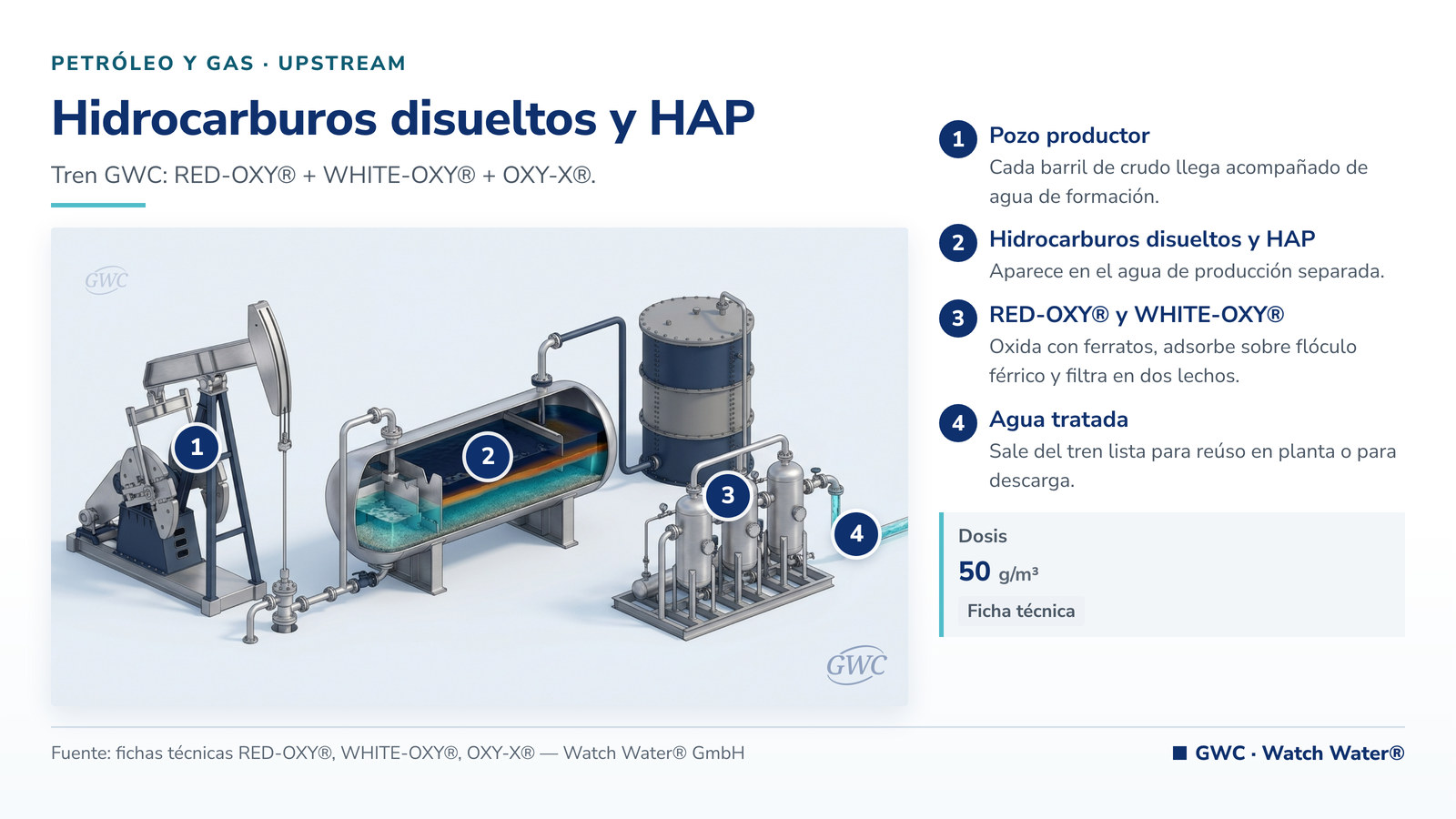 PETRÓLEO Y GAS · UPSTREAM

Hidrocarburos disueltos y HAP

Tren GWC: RED-OXY® + WHITE-OXY® + OXY-X®.

GWC

1

2

3

4

GWC

1 Pozo productor
Cada barril de crudo llega acompañado de agua de formación.

2 Hidrocarburos disueltos y HAP
Aparece en el agua de producción separada.

3 RED-OXY® y WHITE-OXY®
Oxida con ferratos, adsorbe sobre flóculo férrico y filtra en dos lechos.

4 Agua tratada
Sale del tren lista para reúso en planta o para descarga.

Dosis
50 g/m³
Ficha técnica

Fuente: fichas técnicas RED-OXY®, WHITE-OXY®, OXY-X® — Watch Water® GmbH

GWC · Watch Water®